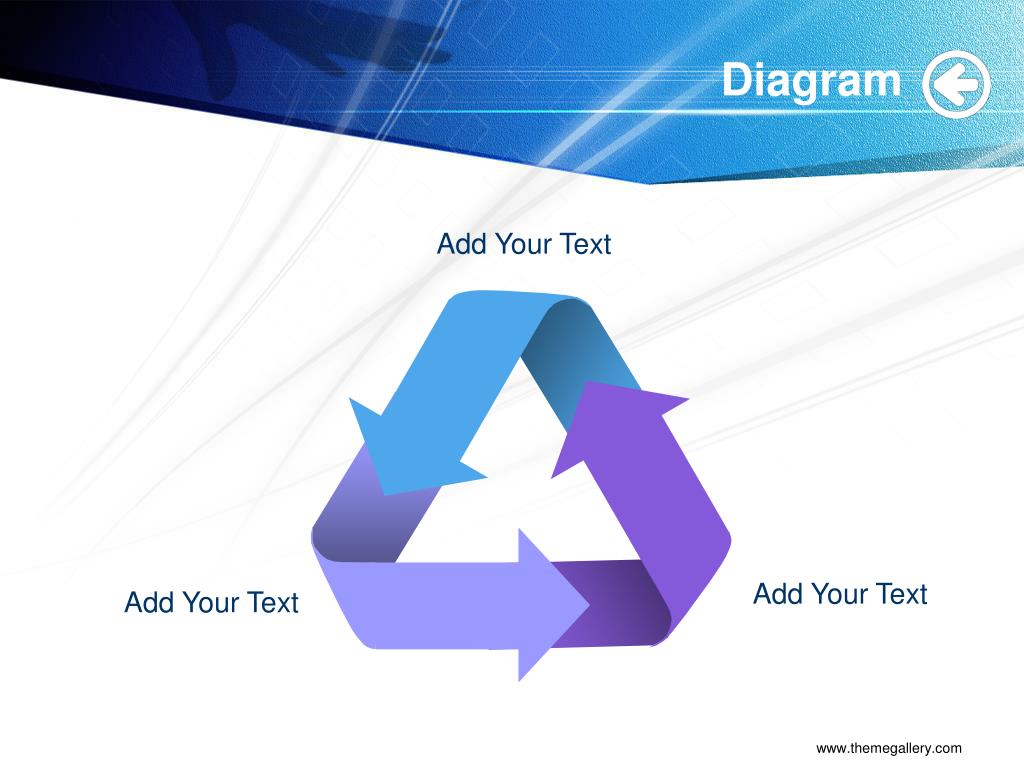 Diagram

Add Your Text

Add Your Text

Add Your Text

www.themegallery.com